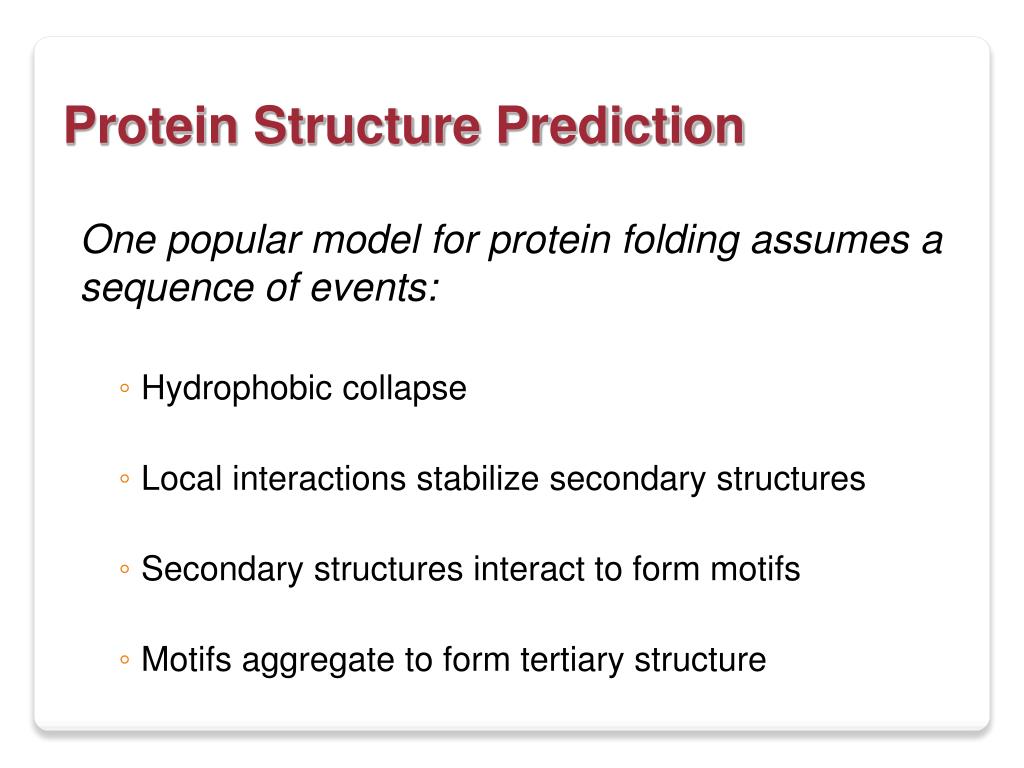 Protein Structure Prediction

One popular model for protein folding assumes a sequence of events:

◦ Hydrophobic collapse

◦ Local interactions stabilize secondary structures

◦ Secondary structures interact to form motifs

◦ Motifs aggregate to form tertiary structure